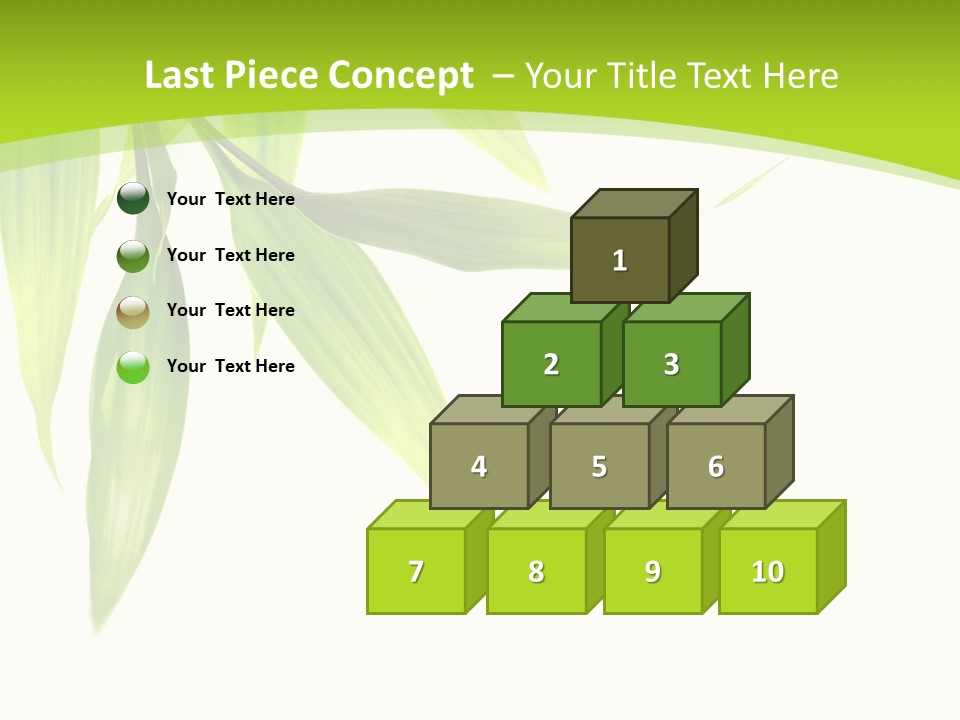 Last Piece Concept – Your Title Text Here

Your Text Here

Your Text Here

Your Text Here

Your Text Here

1

2

3

4

5

6

7

8

9

10